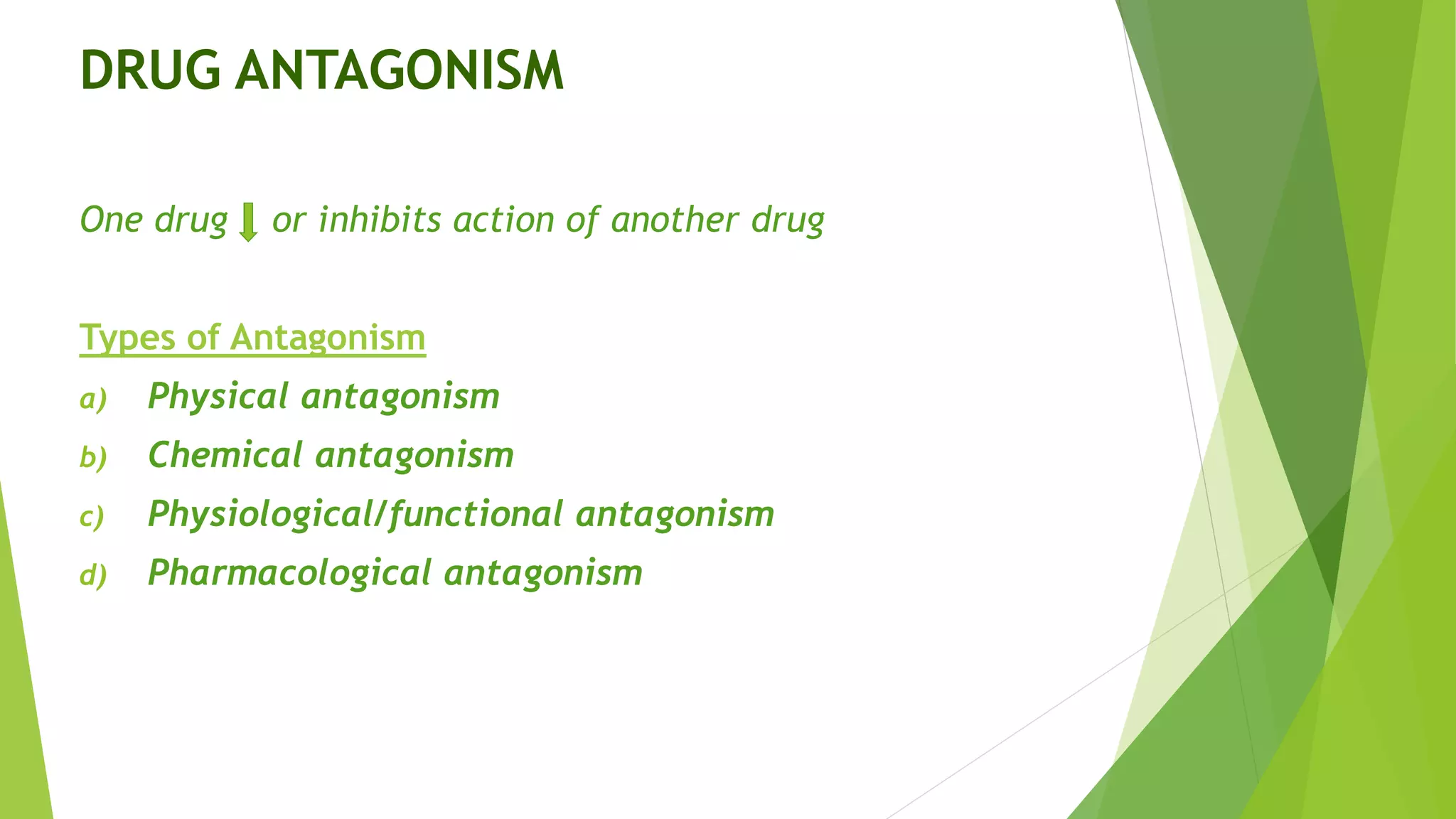 DRUG ANTAGONISM

One drug ↓ or inhibits action of another drug

Types of Antagonism

a) Physical antagonism
b) Chemical antagonism
c) Physiological/functional antagonism
d) Pharmacological antagonism